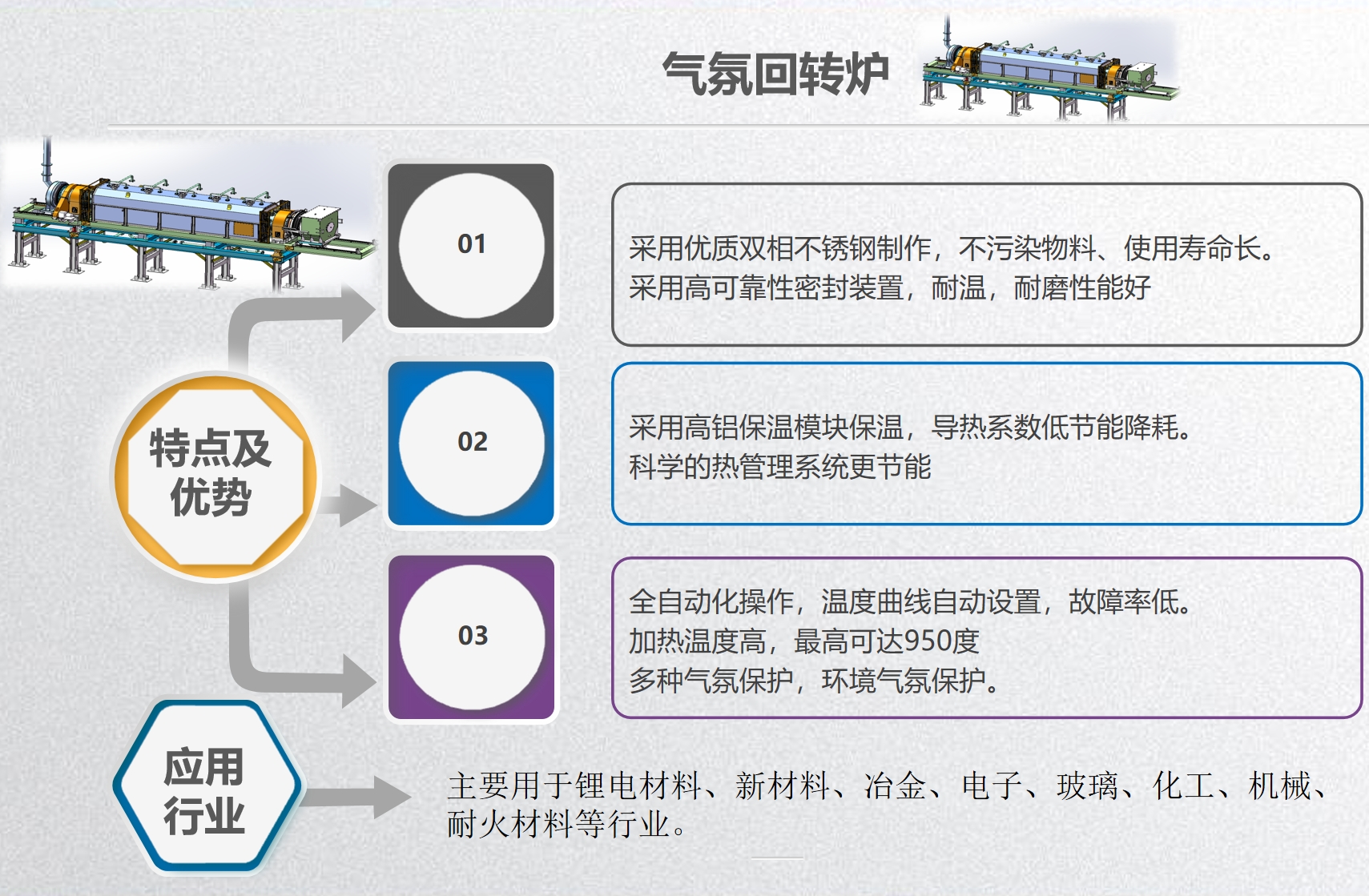 气氛回转炉

特点及优势

01

采用优质双相不锈钢制作，不污染物料、使用寿命长。
采用高可靠性密封装置，耐温，耐磨性能好

02

采用高铝保温模块保温，导热系数低节能降耗。
科学的热管理系统更节能

03

全自动化操作，温度曲线自动设置，故障率低。
加热温度高，最高可达950度
多种气氛保护，环境气氛保护。

应用行业

主要用于锂电材料、新材料、冶金、电子、玻璃、化工、机械、耐火材料等行业。